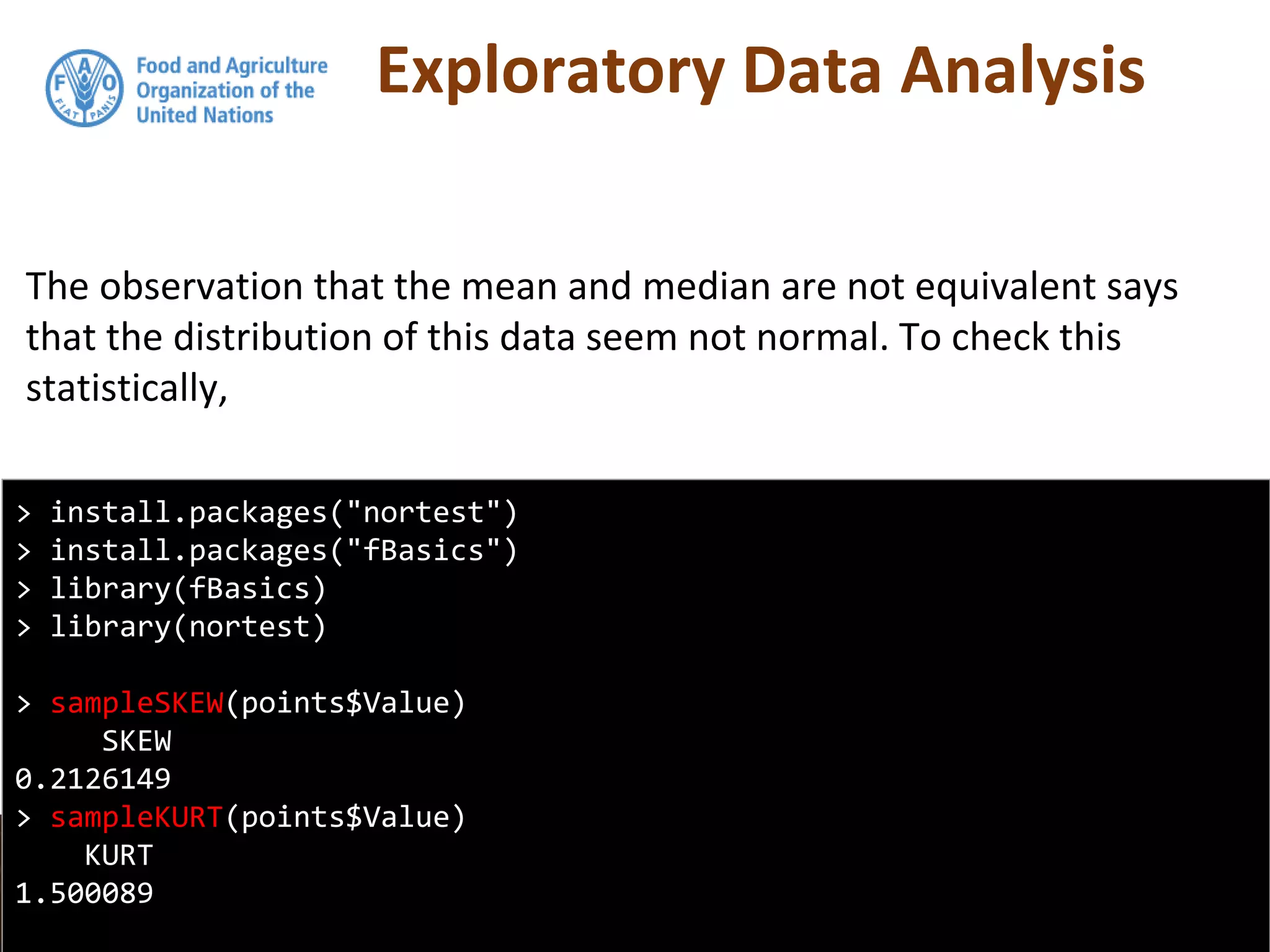 F A O
FIAT PANIS

Food and Agriculture Organization of the United Nations

Exploratory Data Analysis

The observation that the mean and median are not equivalent says that the distribution of this data seem not normal. To check this statistically,

> install.packages("nortest")
> install.packages("fBasics")
> library(fBasics)
> library(nortest)

> sampleSKEW(points$Value)
     SKEW
0.2126149
> sampleKURT(points$Value)
    KURT
1.500089